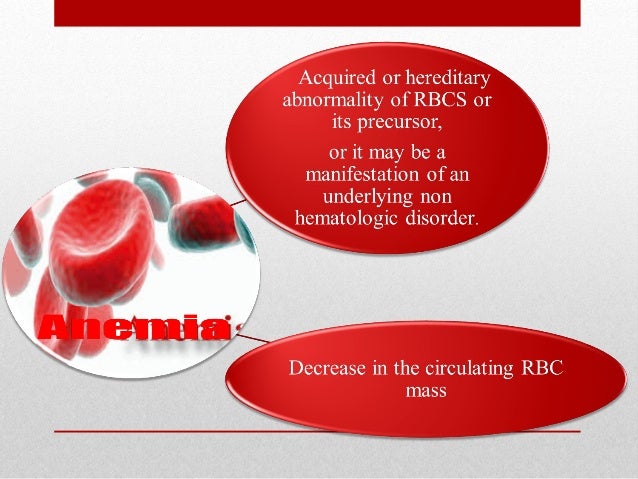 Acquired or hereditary abnormality of RBCS or its precursor,

or it may be a manifestation of an underlying non hematologic disorder.

Anemia

Decrease in the circulating RBC mass